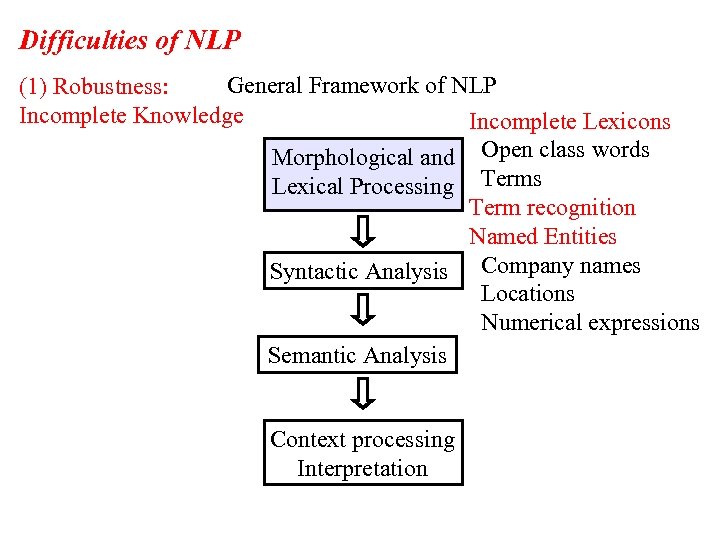 Difficulties of NLP

(1) Robustness:
Incomplete Knowledge

General Framework of NLP

Morphological and Lexical Processing

Syntactic Analysis

Semantic Analysis

Context processing
Interpretation

Incomplete Lexicons
Open class words
Terms
Term recognition
Named Entities
Company names
Locations
Numerical expressions